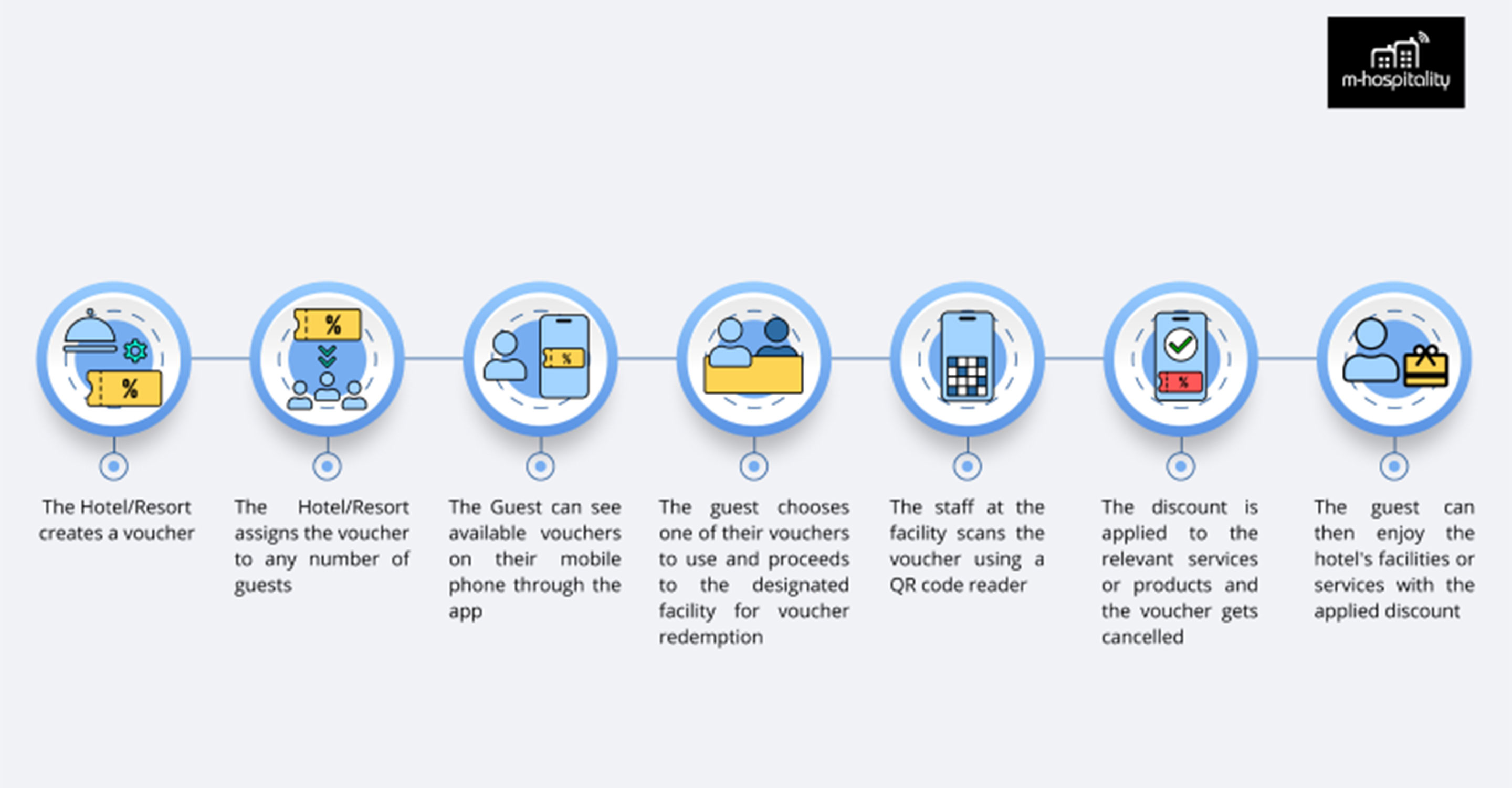 m-hospitality

%

%

%

%

The Hotel/Resort creates a voucher

The Hotel/Resort assigns the voucher to any number of guests

The Guest can see available vouchers on their mobile phone through the app

The guest chooses one of their vouchers to use and proceeds to the designated facility for voucher redemption

The staff at the facility scans the voucher using a QR code reader

The discount is applied to the relevant services or products and the voucher gets cancelled

The guest can then enjoy the hotel's facilities or services with the applied discount